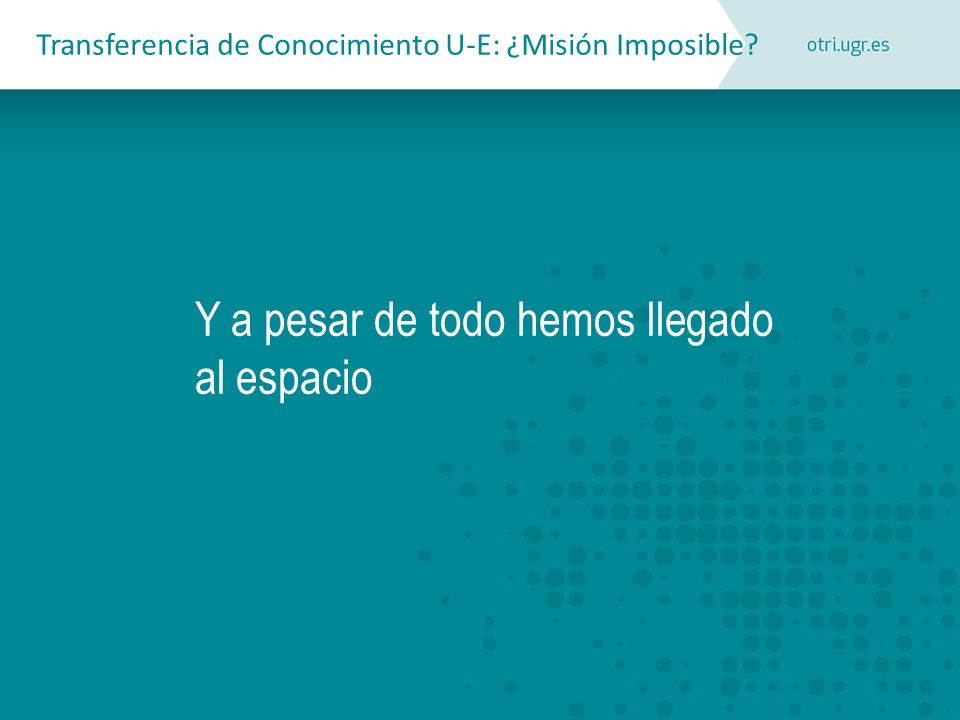 Transferencia de Conocimiento U-E: ¿Misión Imposible?

otri.ugr.es

Y a pesar de todo hemos llegado al espacio